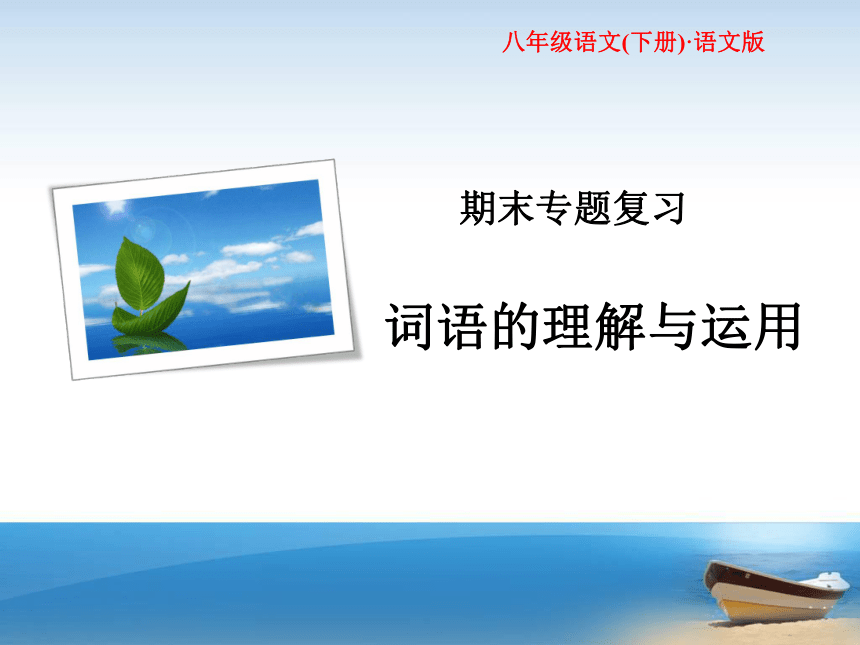 八年级语文(下册)·语文版

期末专题复习

词语的理解与运用